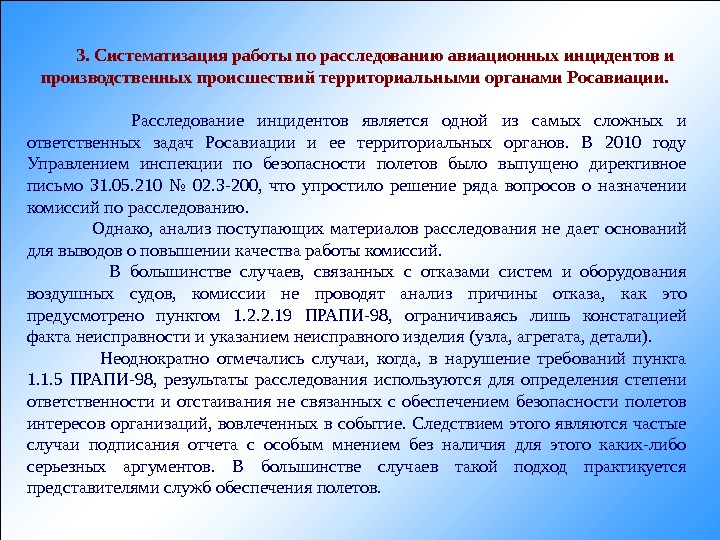 3. Систематизация работы по расследованию авиационных инцидентов и производственных происшествий территориальными органами Росавиации.

Расследование инцидентов является одной из самых сложных и ответственных задач Росавиации и ее территориальных органов. В 2010 году Управлением инспекции по безопасности полетов было выпущено директивное письмо 31.05.210 № 02.3-200, что упростило решение ряда вопросов о назначении комиссий по расследованию.

Однако, анализ поступающих материалов расследования не дает оснований для выводов о повышении качества работы комиссий.

В большинстве случаев, связанных с отказами систем и оборудования воздушных судов, комиссии не проводят анализ причины отказа, как это предусмотрено пунктом 1.2.2.19 ПРАПИ-98, ограничиваясь лишь констатацией факта неисправности и указанием неисправного изделия (узла, агрегата, детали).

Неоднократно отмечались случаи, когда, в нарушение требований пункта 1.1.5 ПРАПИ-98, результаты расследования используются для определения степени ответственности и отстаивания не связанных с обеспечением безопасности полетов интересов организаций, вовлеченных в событие. Следствием этого являются частые случаи подписания отчета с особым мнением без наличия для этого каких-либо серьезных аргументов. В большинстве случаев такой подход практикуется представителями служб обеспечения полетов.